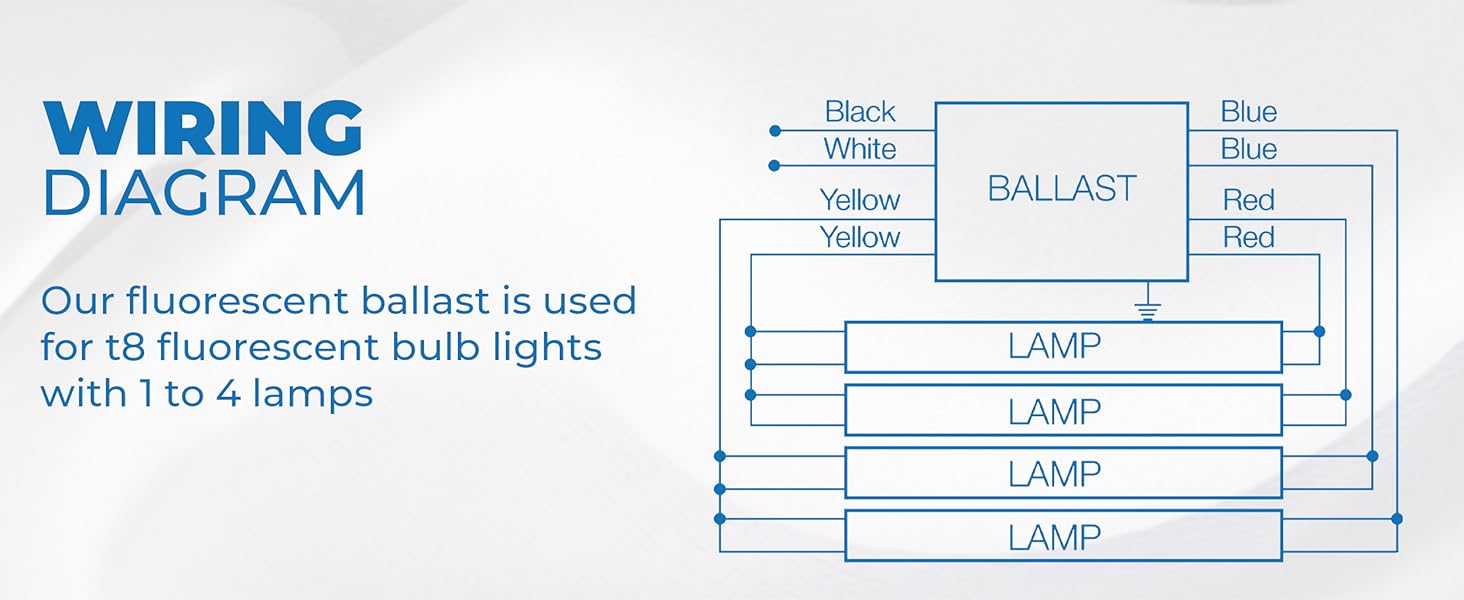 WIRING
DIAGRAM

Our fluorescent ballast is used for t8 fluorescent bulb lights with 1 to 4 lamps

Black
White
Yellow
Yellow
BALLAST
Blue
Blue
Red
Red
LAMP
LAMP
LAMP
LAMP